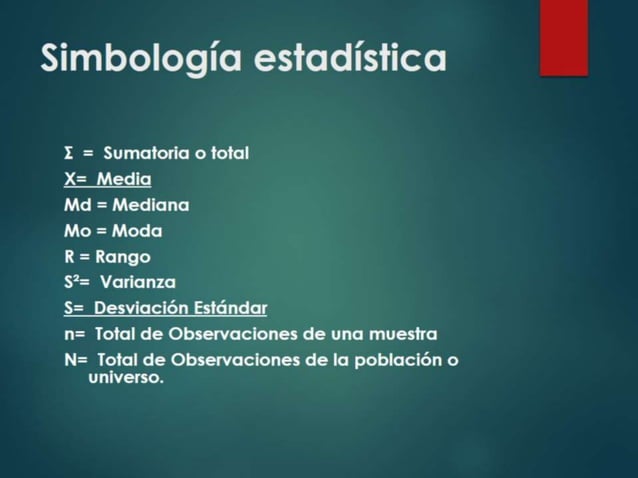 Simbología estadística

$\Sigma$ = Sumatoria o total
X= Media
Md = Mediana
Mo = Moda
R = Rango
$S^2$= Varianza
S= Desviación Estándar
n= Total de Observaciones de una muestra
N= Total de Observaciones de la población o universo.